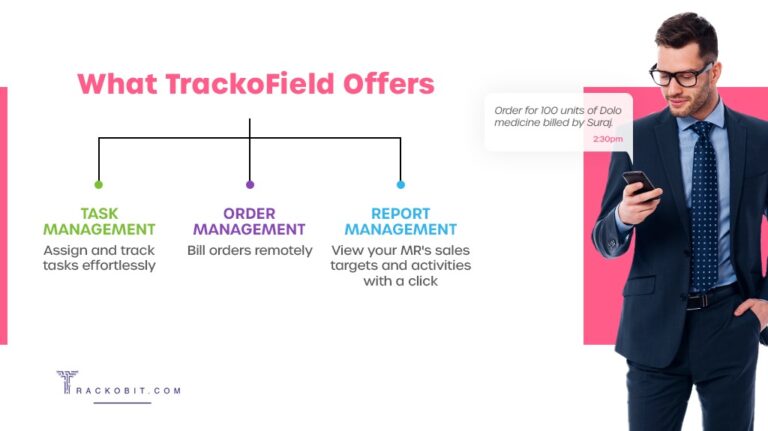 What TrackoField Offers

Order for 100 units of Dolo medicine billed by Suraj.
2:30pm

TASK MANAGEMENT
Assign and track tasks effortlessly

ORDER MANAGEMENT
Bill orders remotely

REPORT MANAGEMENT
View your MR's sales targets and activities with a click

TRACKOBIT.COM